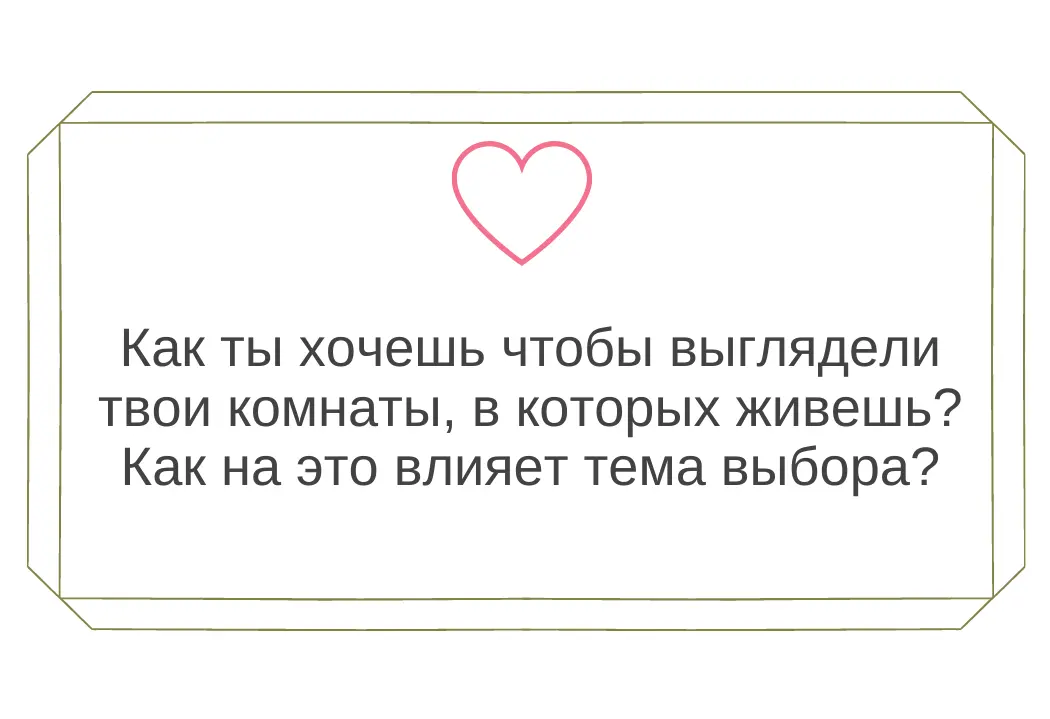 Как ты хочешь чтобы выглядели твои комнаты, в которых живешь? Как на это влияет тема выбора?